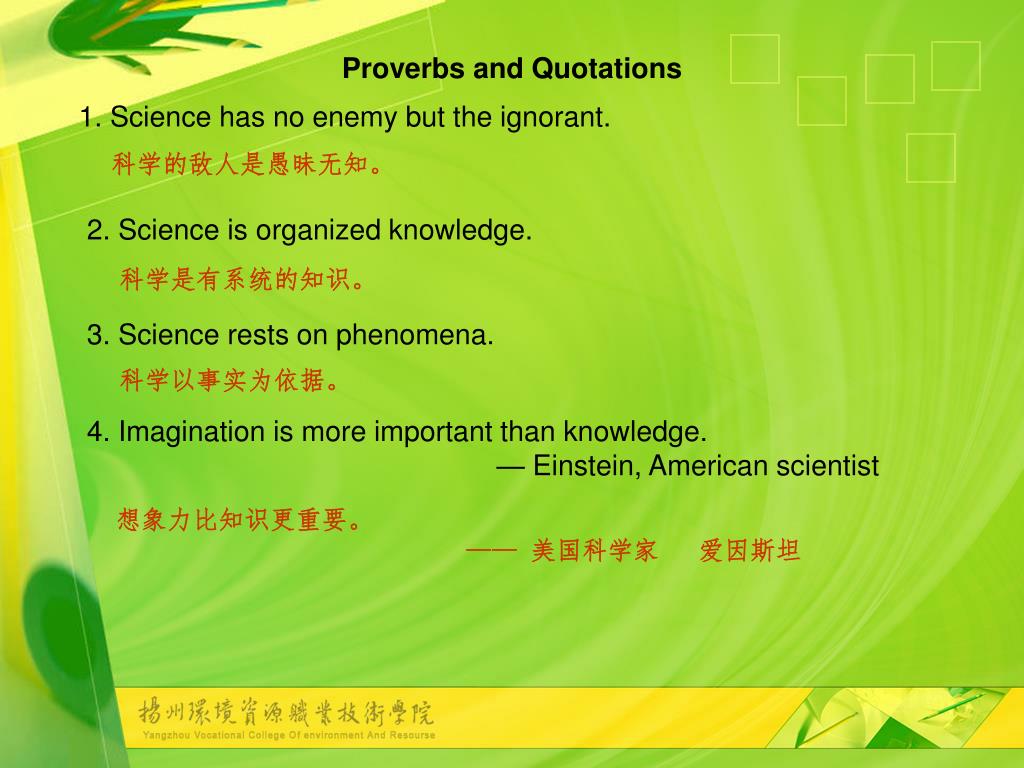 Proverbs and Quotations

1. Science has no enemy but the ignorant.

科学的敌人是愚昧无知。

2. Science is organized knowledge.

科学是有系统的知识。

3. Science rests on phenomena.

科学以事实为依据。

4. Imagination is more important than knowledge.

— Einstein, American scientist

想象力比知识更重要。

—— 美国科学家 爱因斯坦

揚州環境資源職業技術學院
Yangzhou Vocational College Of environment And Resourse